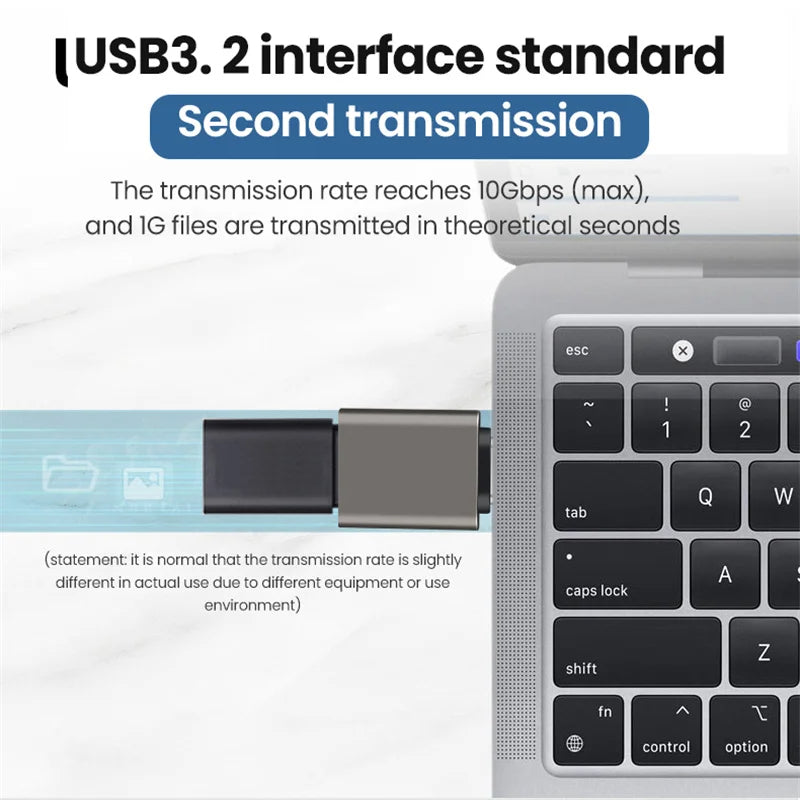 USB3. 2 interface standard

Second transmission

The transmission rate reaches 10Gbps (max), and 1G files are transmitted in theoretical seconds

(statement: it is normal that the transmission rate is slightly different in actual use due to different equipment or use environment)

esc

~
`

!
1

@
2

tab

Q

W

caps lock

A

shift

Z

fn

control

option